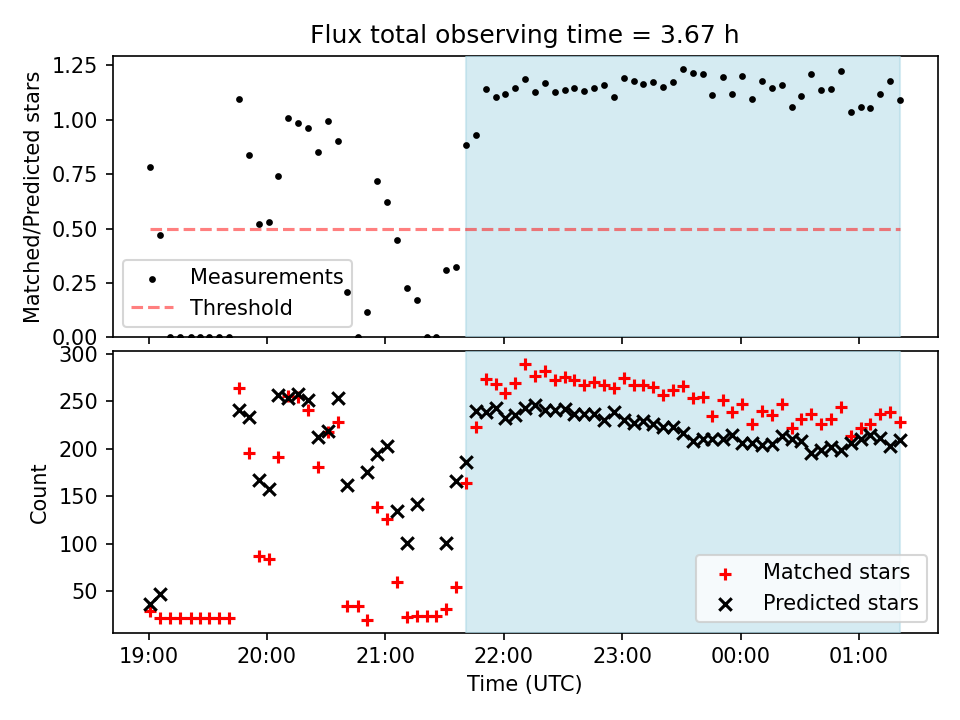 Flux total observing time = 3.67 h

Matched/Predicted stars

1.25
1.00
0.75
0.50
0.25
0.00

Measurements
Threshold

Count

300
250
200
150
100
50

Matched stars
Predicted stars

19:00
20:00
21:00
22:00
23:00
00:00
01:00

Time (UTC)